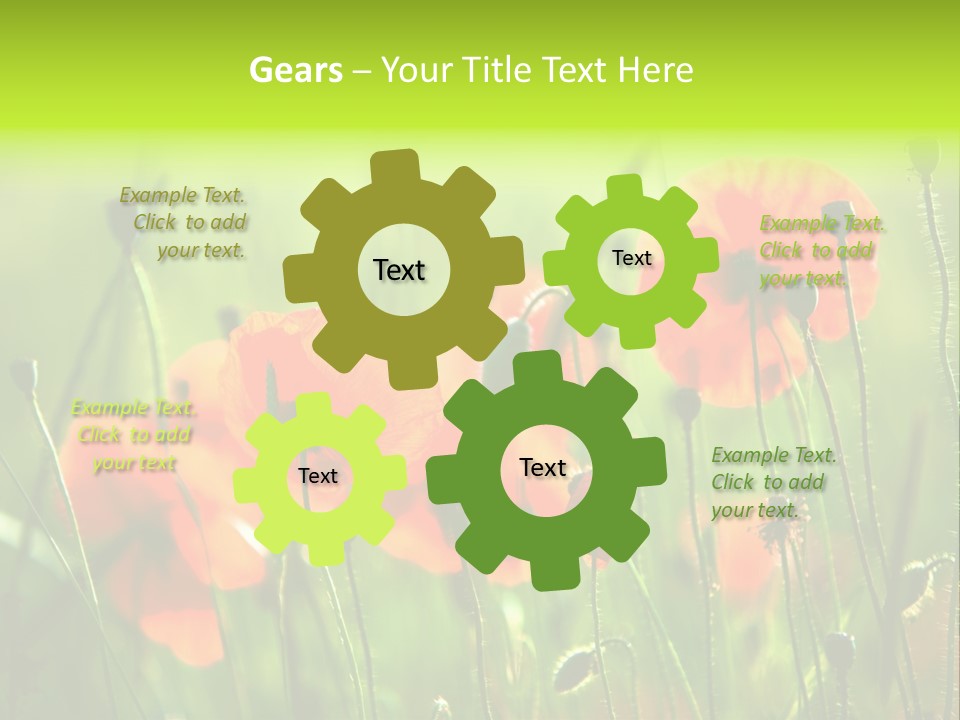 Gears – Your Title Text Here

Example Text. Click to add your text.

Text

Text

Example Text. Click to add your text.

Example Text. Click to add your text

Text

Text

Example Text. Click to add your text.